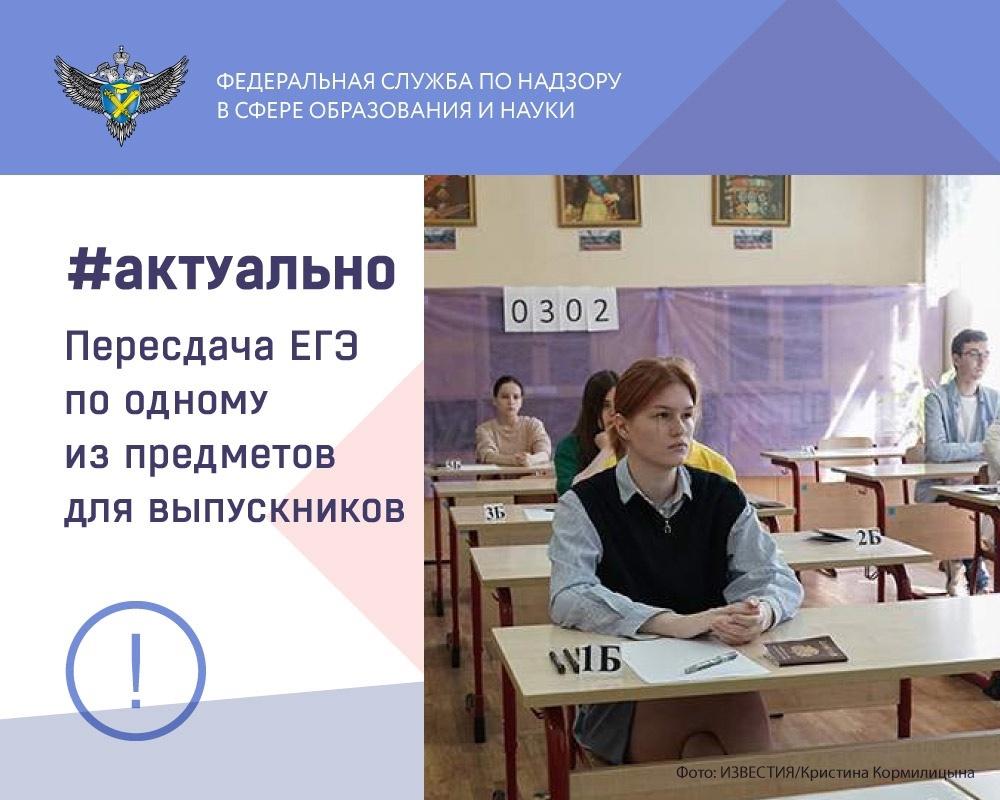 ФЕДЕРАЛЬНАЯ СЛУЖБА ПО НАДЗОРУ
В СФЕРЕ ОБРАЗОВАНИЯ И НАУКИ

#актуально

Пересдача ЕГЭ по одному из предметов для выпускников

!

0302

3Б

2Б

1Б

Фото: ИЗВЕСТИЯ/Кристина Кормилицына